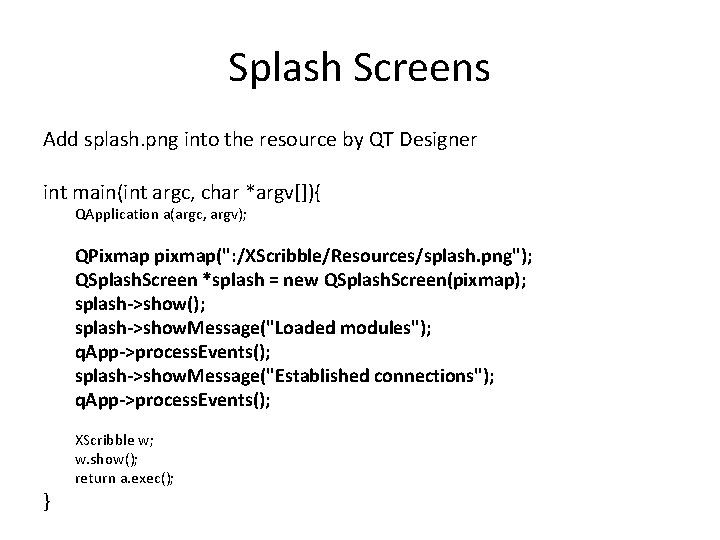 Splash Screens

Add splash.png into the resource by QT Designer

int main(int argc, char *argv[]){
QApplication a(argc, argv);

QPixmap pixmap(":/XScribble/Resources/splash.png");
QSplashScreen *splash = new QSplashScreen(pixmap);
splash->show();
splash->showMessage("Loaded modules");
qApp->processEvents();
splash->showMessage("Established connections");
qApp->processEvents();

XScribble w;
w.show();
return a.exec();
}